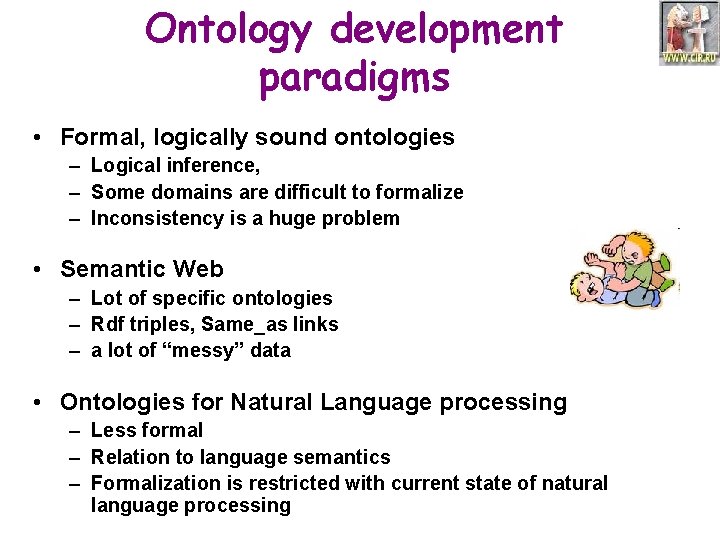 Ontology development paradigms

WWW.CIR.RU

• Formal, logically sound ontologies
– Logical inference,
– Some domains are difficult to formalize
– Inconsistency is a huge problem

• Semantic Web
– Lot of specific ontologies
– Rdf triples, Same_as links
– a lot of “messy” data

• Ontologies for Natural Language processing
– Less formal
– Relation to language semantics
– Formalization is restricted with current state of natural language processing